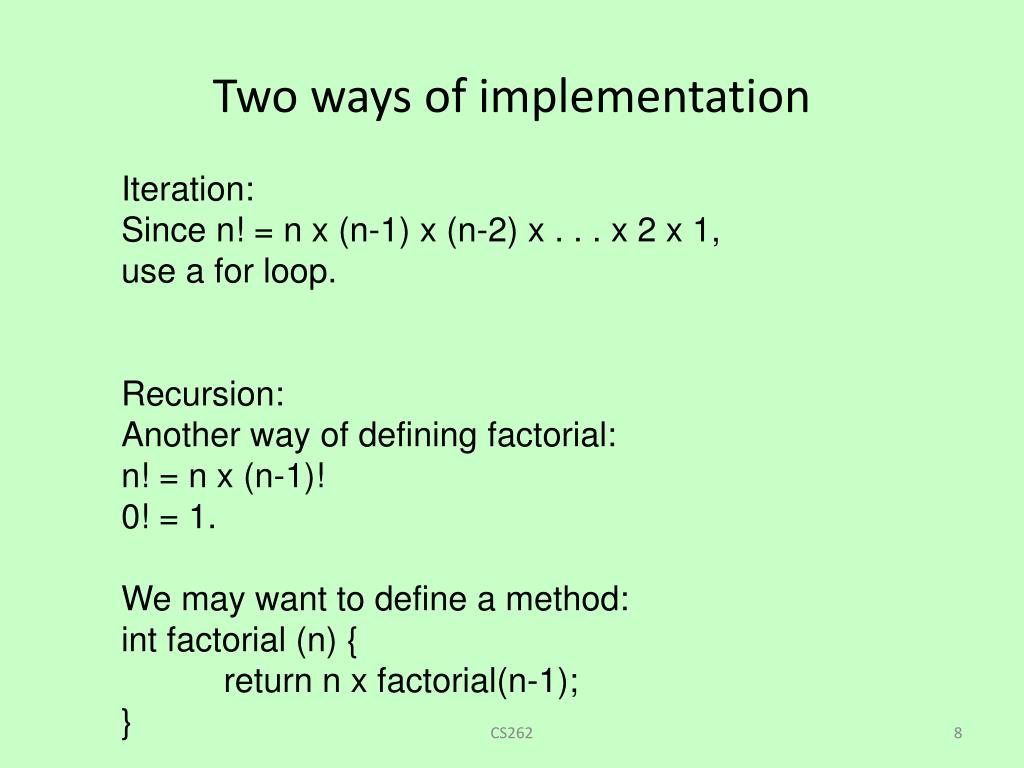 Two ways of implementation

Iteration:
Since n! = n x (n-1) x (n-2) x . . . x 2 x 1,
use a for loop.

Recursion:
Another way of defining factorial:
n! = n x (n-1)!
0! = 1.

We may want to define a method:
int factorial (n) {
return n x factorial(n-1);
}

CS262

8